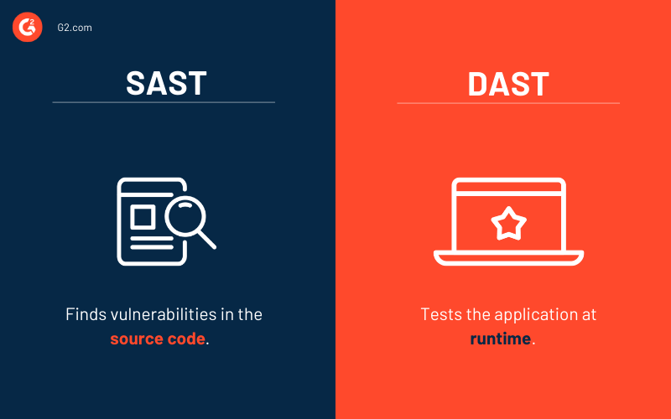 G2.com

SAST

Finds vulnerabilities in the source code.

DAST

Tests the application at runtime.